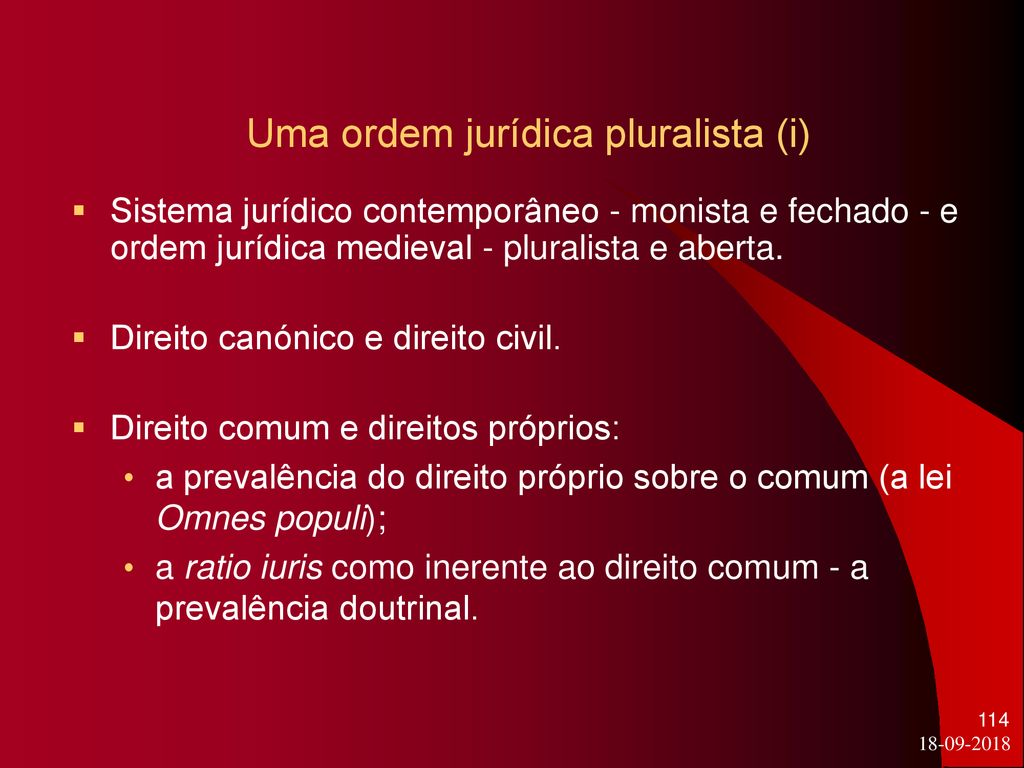 Uma ordem jurídica pluralista (i)

▪ Sistema jurídico contemporâneo - monista e fechado - e ordem jurídica medieval - pluralista e aberta.

▪ Direito canónico e direito civil.

▪ Direito comum e direitos próprios:

• a prevalência do direito próprio sobre o comum (a lei Omnes populi);

• a ratio iuris como inerente ao direito comum - a prevalência doutrinal.

114
18-09-2018